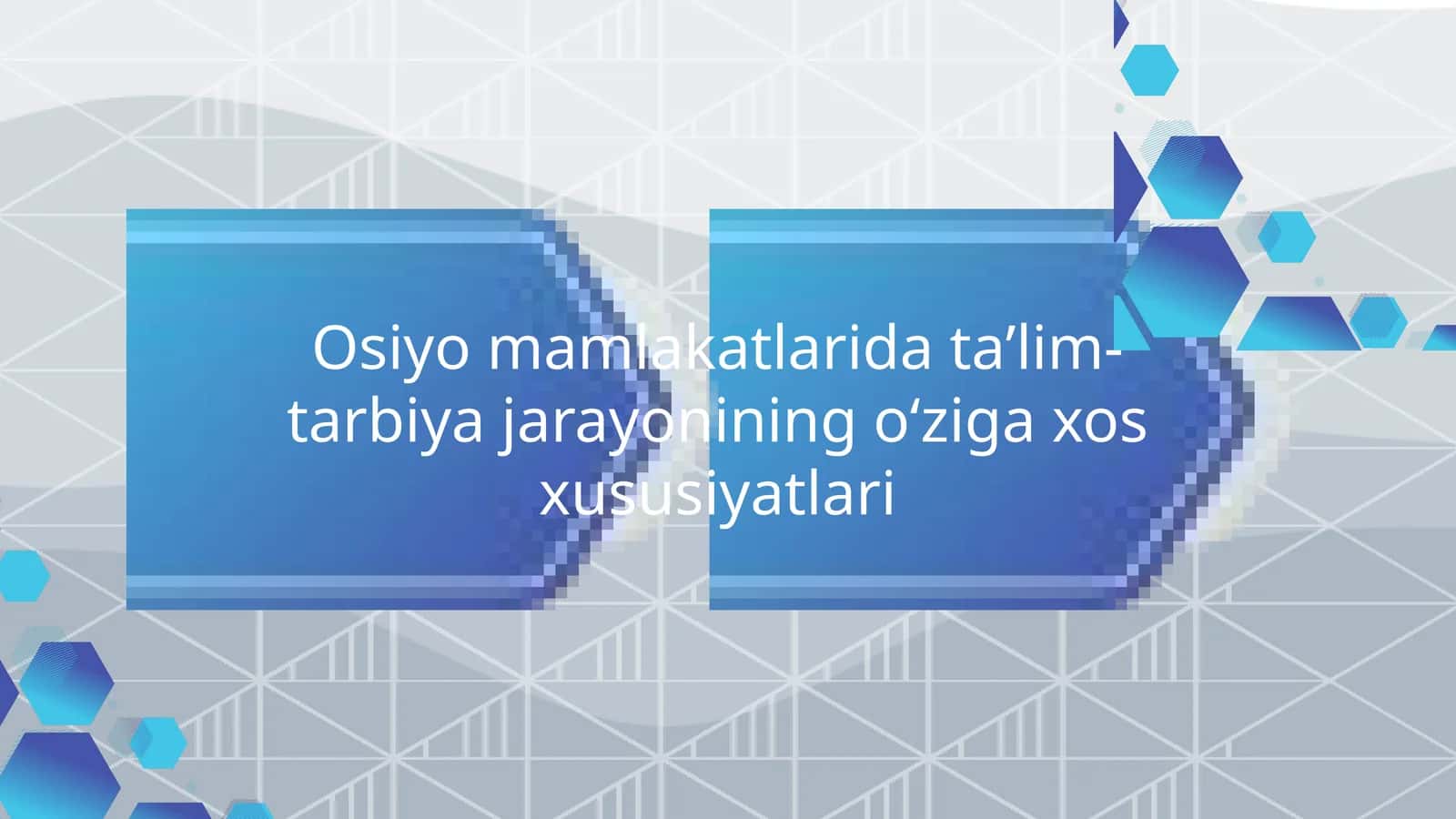 Osiyo mamlakatlarida ta’lim-tarbiya jarayonining o‘ziga xos xususiyatlari